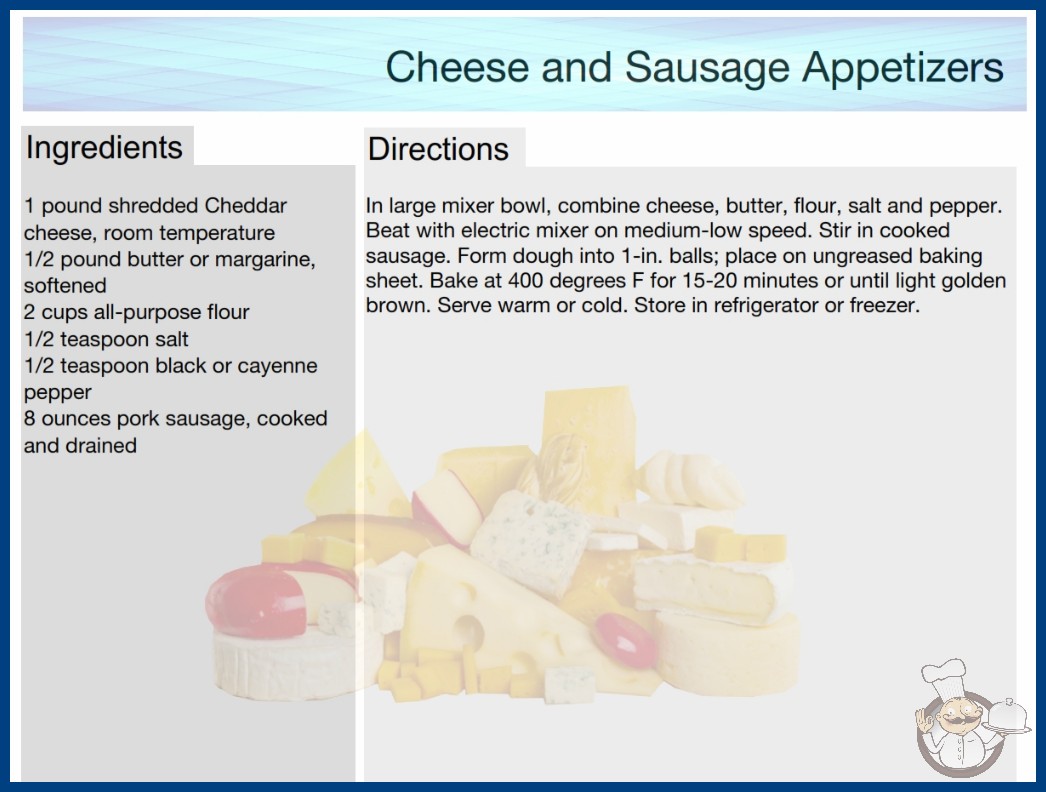 Cheese and Sausage Appetizers

Ingredients

1 pound shredded Cheddar cheese, room temperature
1/2 pound butter or margarine, softened
2 cups all-purpose flour
1/2 teaspoon salt
1/2 teaspoon black or cayenne pepper
8 ounces pork sausage, cooked and drained

Directions

In large mixer bowl, combine cheese, butter, flour, salt and pepper. Beat with electric mixer on medium-low speed. Stir in cooked sausage. Form dough into 1-in. balls; place on ungreased baking sheet. Bake at 400 degrees F for 15-20 minutes or until light golden brown. Serve warm or cold. Store in refrigerator or freezer.